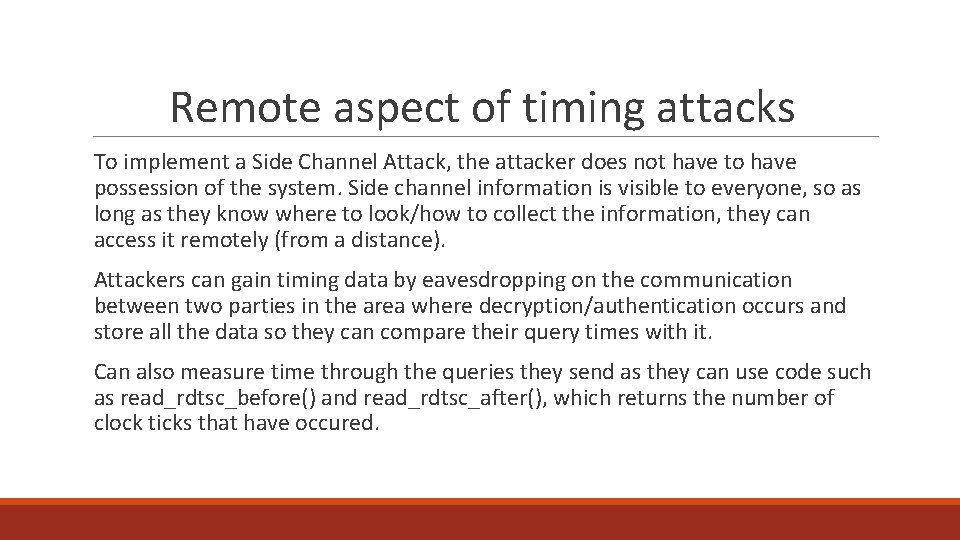 Remote aspect of timing attacks

To implement a Side Channel Attack, the attacker does not have to have possession of the system. Side channel information is visible to everyone, so as long as they know where to look/how to collect the information, they can access it remotely (from a distance).

Attackers can gain timing data by eavesdropping on the communication between two parties in the area where decryption/authentication occurs and store all the data so they can compare their query times with it.

Can also measure time through the queries they send as they can use code such as read_rdtsc_before() and read_rdtsc_after(), which returns the number of clock ticks that have occured.